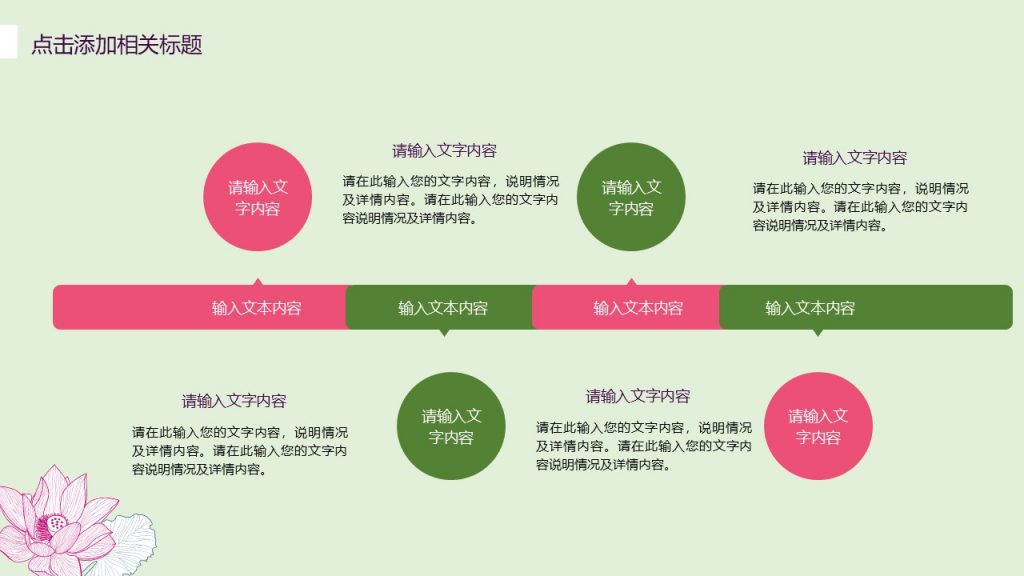 点击添加相关标题

请输入文字内容

请输入文字内容

请在此输入您的文字内容，说明情况及详情内容。请在此输入您的文字内容说明情况及详情内容。

请输入文字内容

请输入文字内容

请在此输入您的文字内容，说明情况及详情内容。请在此输入您的文字内容说明情况及详情内容。

输入文本内容

输入文本内容

输入文本内容

输入文本内容

请输入文字内容

请在此输入您的文字内容，说明情况及详情内容。请在此输入您的文字内容说明情况及详情内容。

请输入文字内容

请输入文字内容

请在此输入您的文字内容，说明情况及详情内容。请在此输入您的文字内容说明情况及详情内容。

请输入文字内容